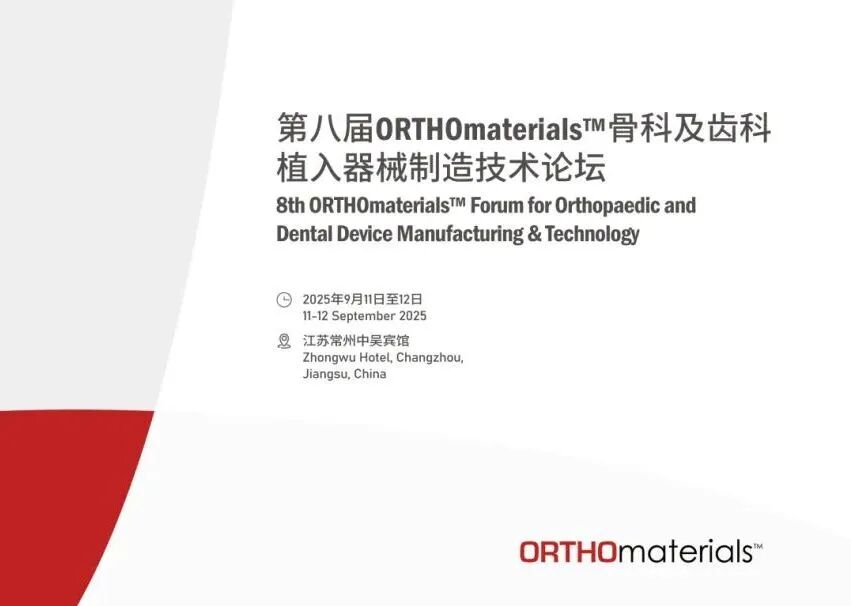 第八届ORTHOmaterials™骨科及齿科植入器械制造技术论坛
8th ORTHOmaterials™ Forum for Orthopaedic and Dental Device Manufacturing & Technology

2025年9月11日至12日
11-12 September 2025

江苏常州中吴宾馆
Zhongwu Hotel, Changzhou, Jiangsu, China

ORTHOmaterials™